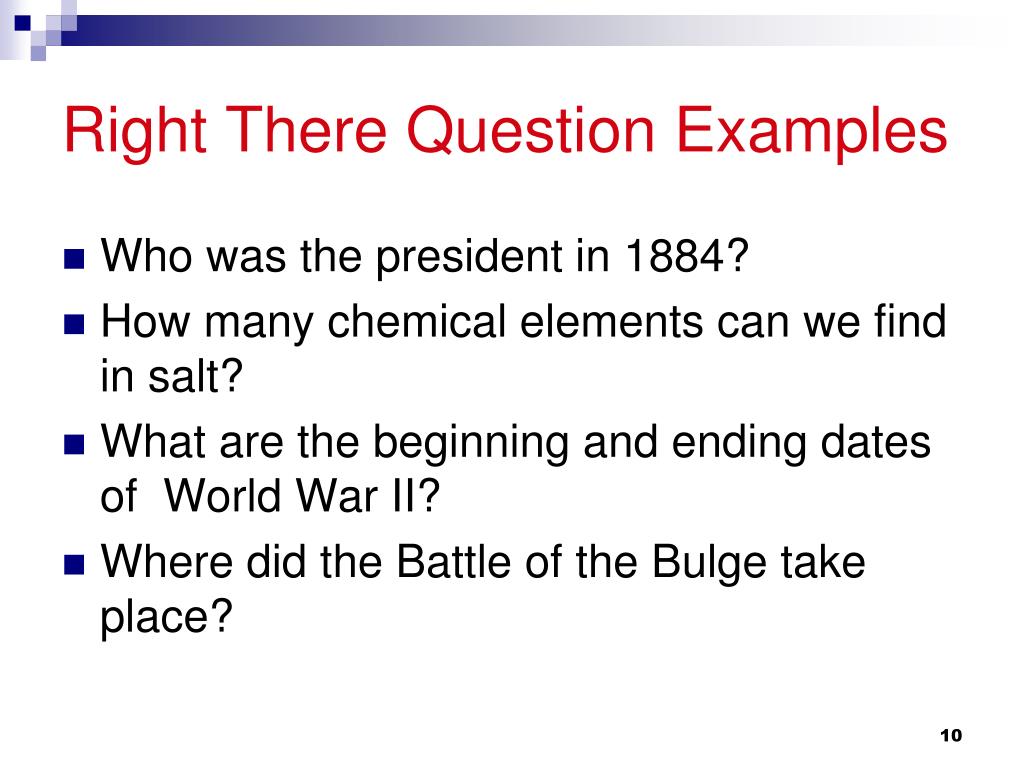 Right There Question Examples

- Who was the president in 1884?
- How many chemical elements can we find in salt?
- What are the beginning and ending dates of  World War II?
- Where did the Battle of the Bulge take place?

10